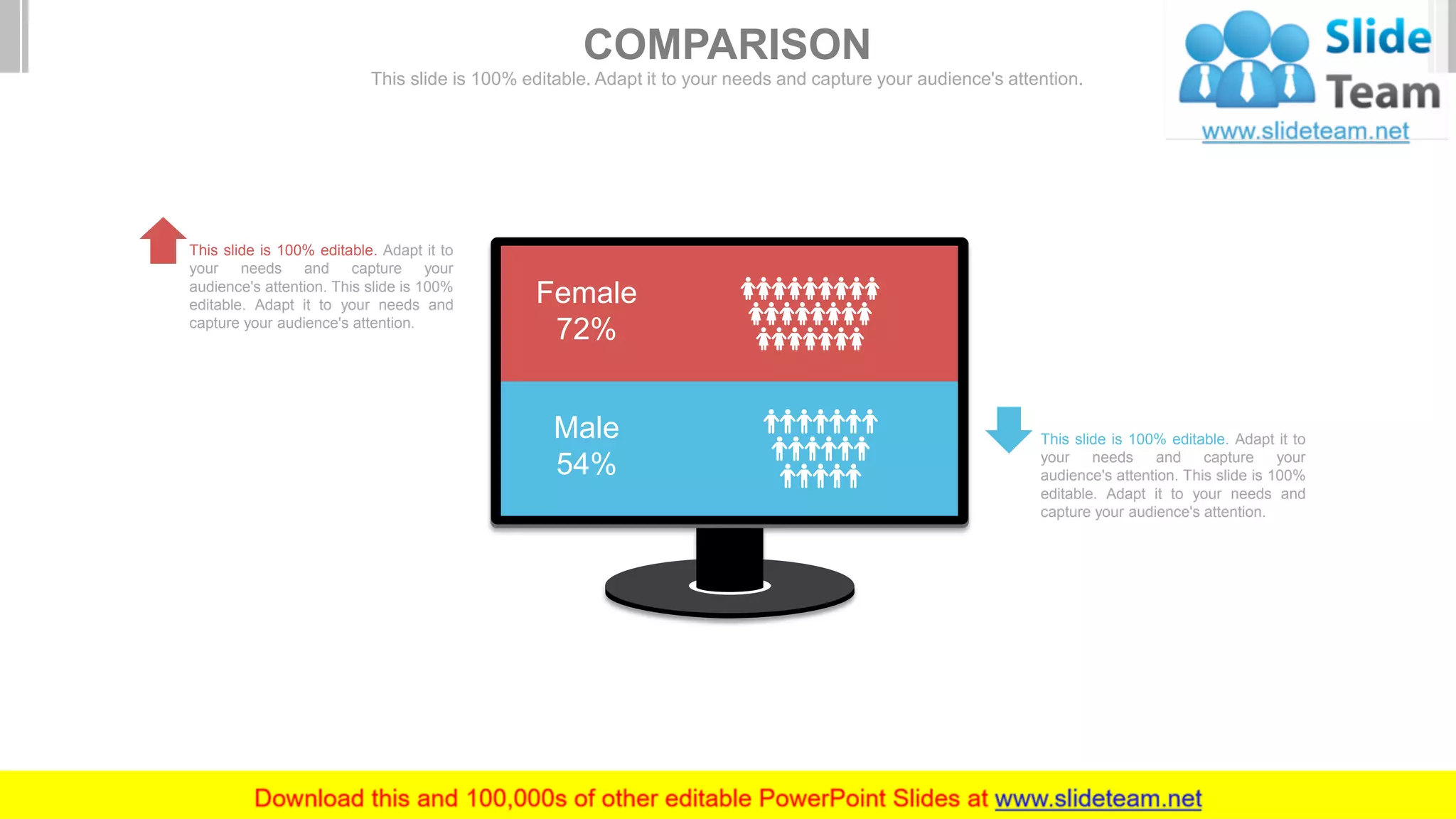 COMPARISON

This slide is 100% editable. Adapt it to your needs and capture your audience's attention.

Slide Team
www.slideteam.net

This slide is 100% editable. Adapt it to your needs and capture your audience's attention. This slide is 100% editable. Adapt it to your needs and capture your audience's attention.

Female
72%

Male
54%

This slide is 100% editable. Adapt it to your needs and capture your audience's attention. This slide is 100% editable. Adapt it to your needs and capture your audience's attention.

Download this and 100,000s of other editable PowerPoint Slides at www.slideteam.net